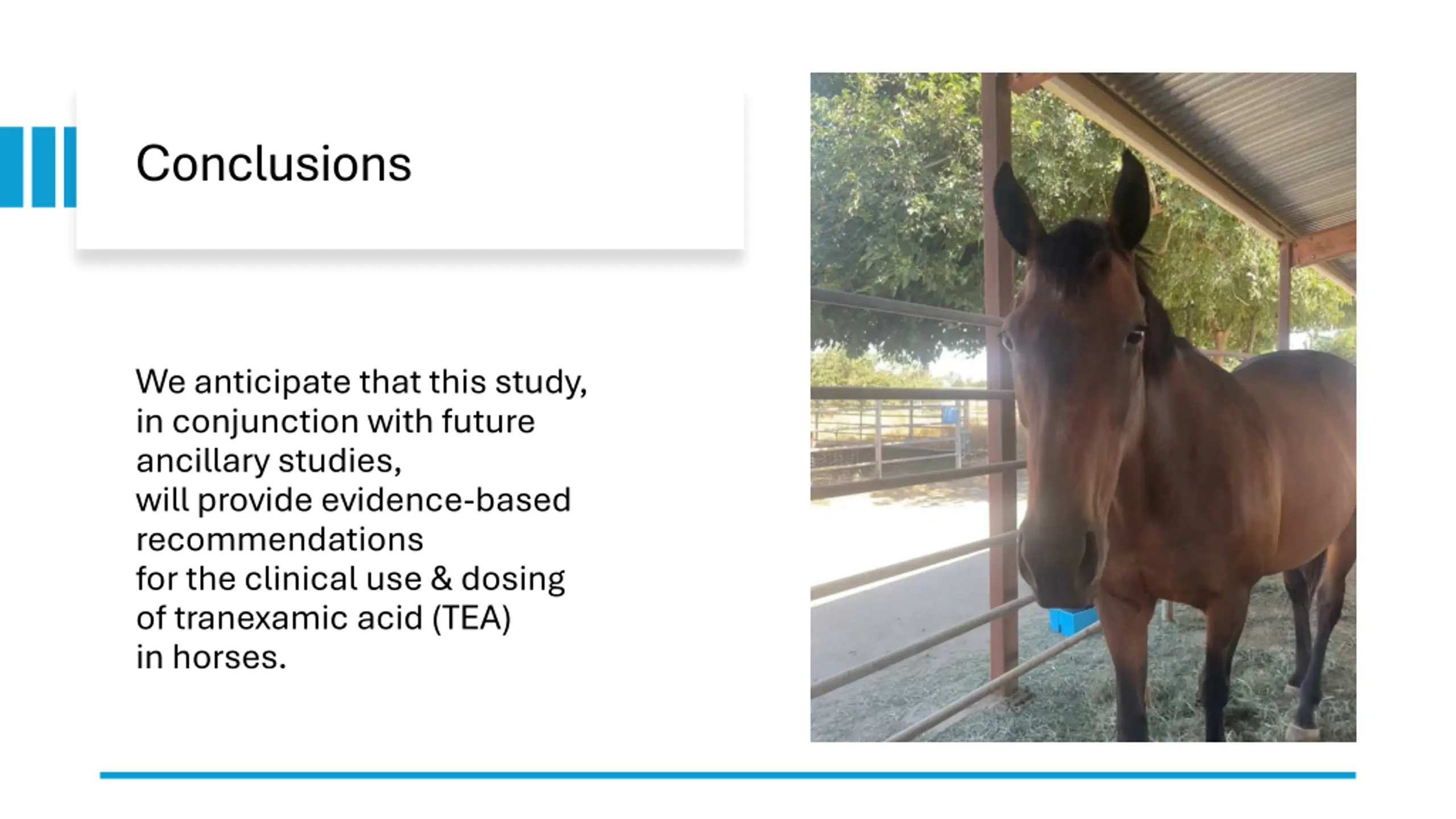 Conclusions

We anticipate that this study, in conjunction with future ancillary studies, will provide evidence-based recommendations for the clinical use & dosing of tranexamic acid (TEA) in horses.